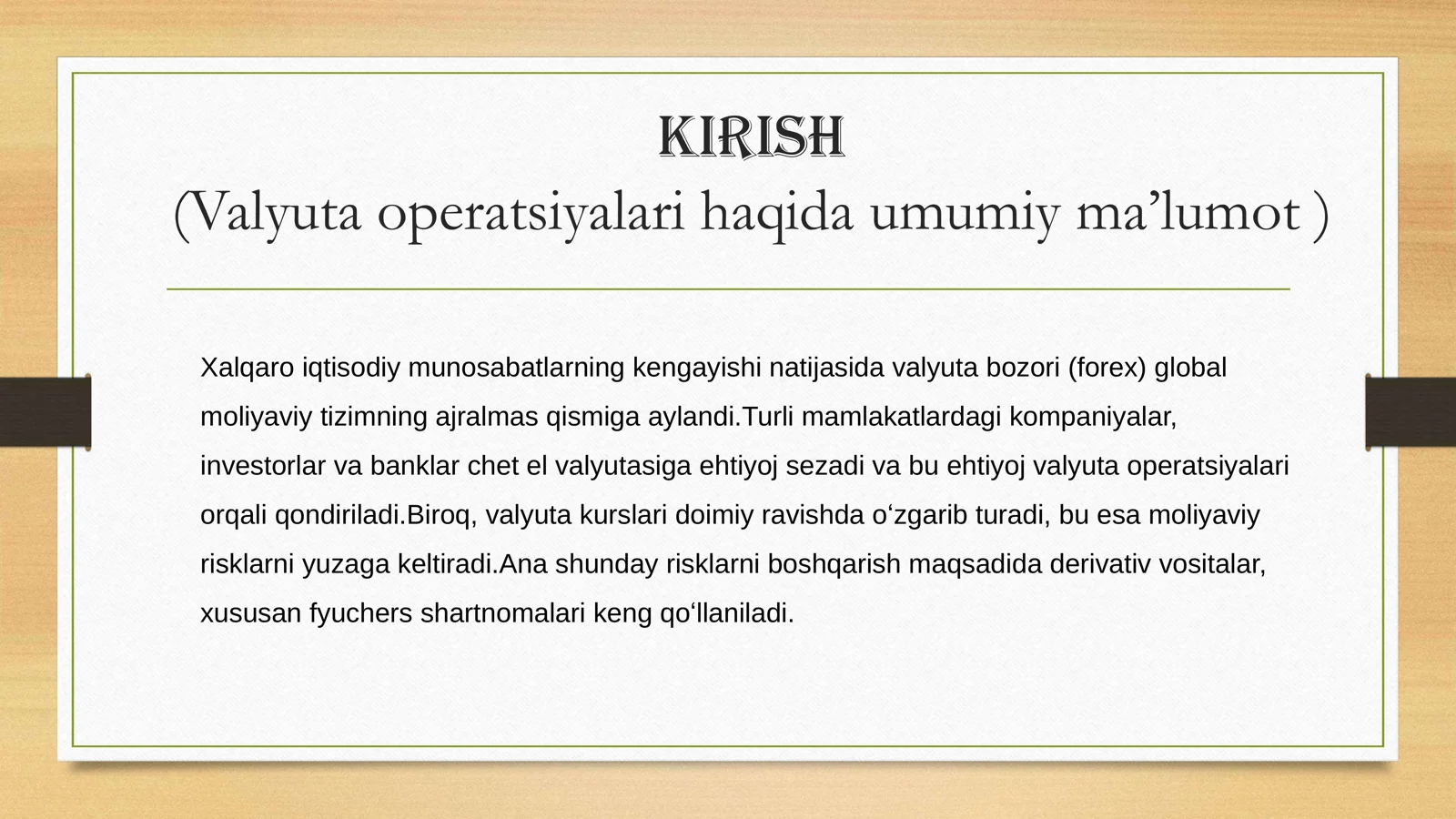 KIRISH
(Valyuta operatsiyalari haqida umumiy ma’lumot )

Xalqaro iqtisodiy munosabatlarning kengayishi natijasida valyuta bozori (forex) global moliyaviy tizimning ajralmas qismiga aylandi.Turli mamlakatlardagi kompaniyalar, investorlar va banklar chet el valyutasiga ehtiyoj sezadi va bu ehtiyoj valyuta operatsiyalari orqali qondiriladi.Biroq, valyuta kurslari doimiy ravishda o‘zgarib turadi, bu esa moliyaviy risklarni yuzaga keltiradi.Ana shunday risklarni boshqarish maqsadida derivativ vositalar, xususan fyuchers shartnomalari keng qo‘llaniladi.